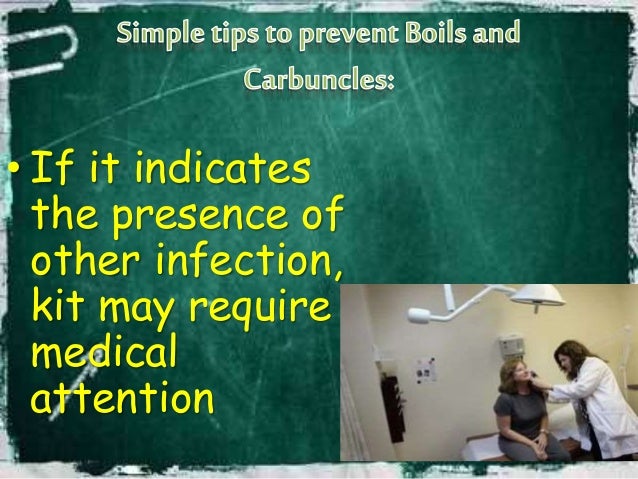 Simple tips to prevent Boils and Carbuncles:

• If it indicates the presence of other infection, kit may require medical attention